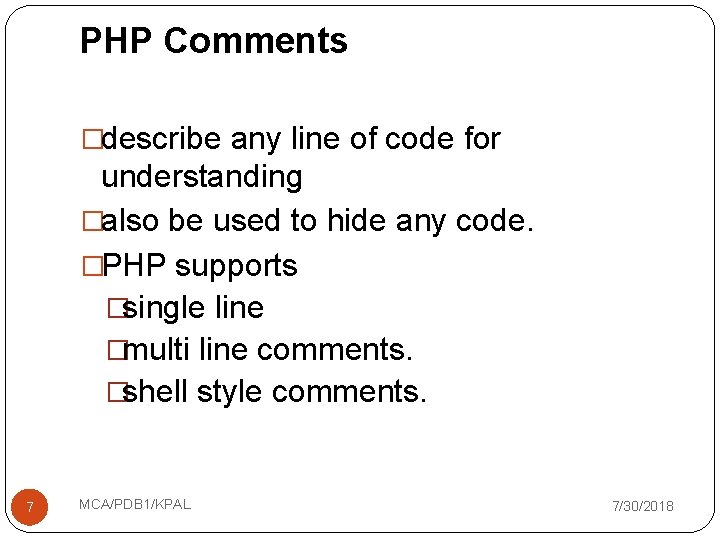 PHP Comments

□describe any line of code for understanding

□also be used to hide any code.

□PHP supports

□single line

□multi line comments.

□shell style comments.

7

MCA/PDB1/KPAL

7/30/2018